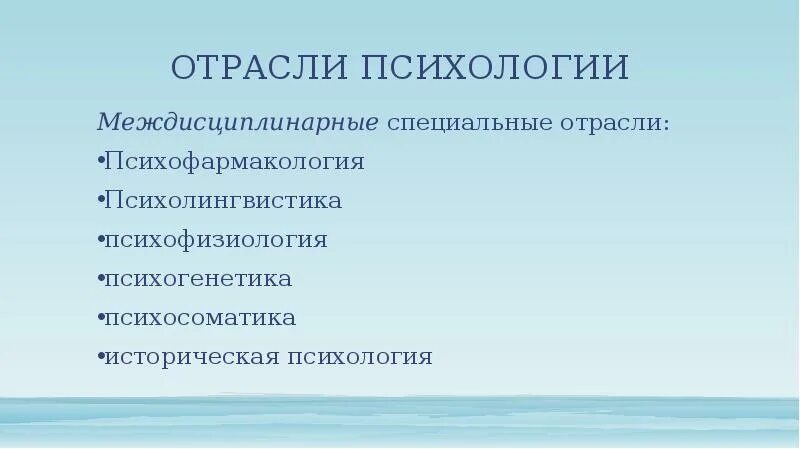 ОТРАСЛИ ПСИХОЛОГИИ

Междисциплинарные специальные отрасли:
•Психофармакология
•Психолингвистика
•психофизиология
•психогенетика
•психосоматика
•историческая психология